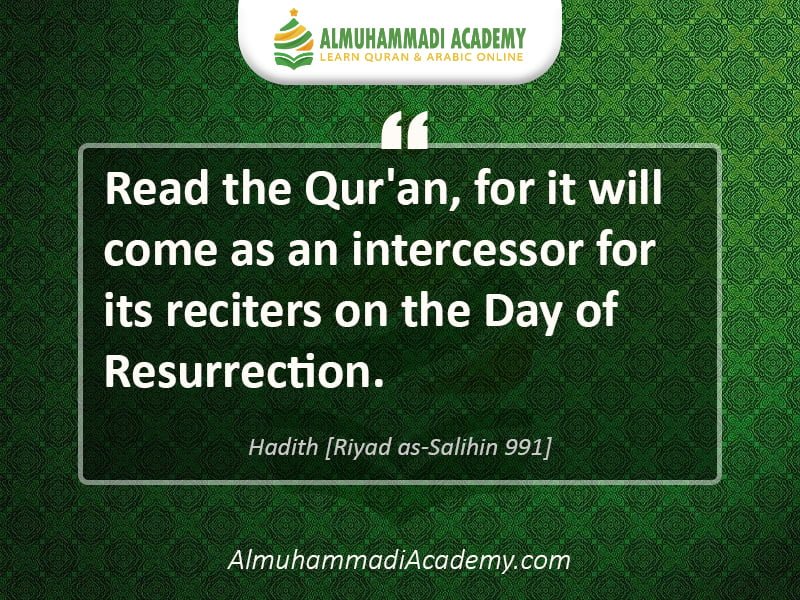 ALMUHAMMADI ACADEMY
LEARN QURAN & ARABIC ONLINE

“

Read the Qur'an, for it will come as an intercessor for its reciters on the Day of Resurrection.

Hadith [Riyad as-Salihin 991]

AlmuhammadiAcademy.com